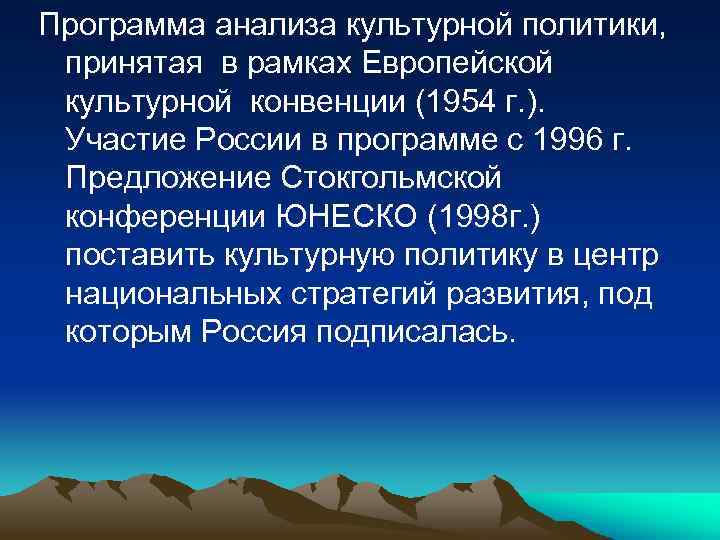 Программа анализа культурной политики, принятая в рамках Европейской культурной конвенции (1954 г.). Участие России в программе с 1996 г. Предложение Стокгольмской конференции ЮНЕСКО (1998г.) поставить культурную политику в центр национальных стратегий развития, под которым Россия подписалась.